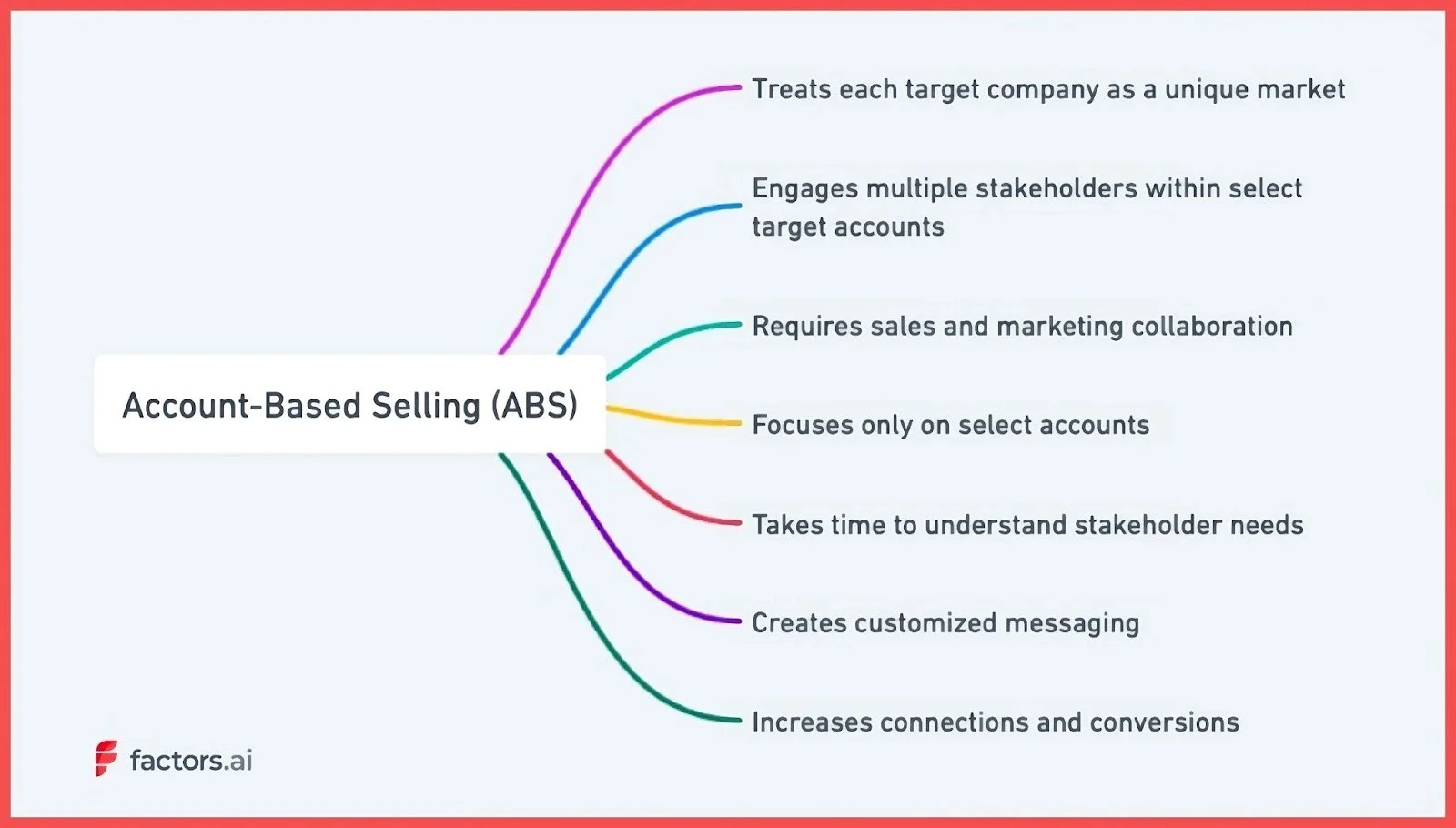 Account-Based Selling (ABS)

Treats each target company as a unique market

Engages multiple stakeholders within select target accounts

Requires sales and marketing collaboration

Focuses only on select accounts

Takes time to understand stakeholder needs

Creates customized messaging

Increases connections and conversions

factors.ai